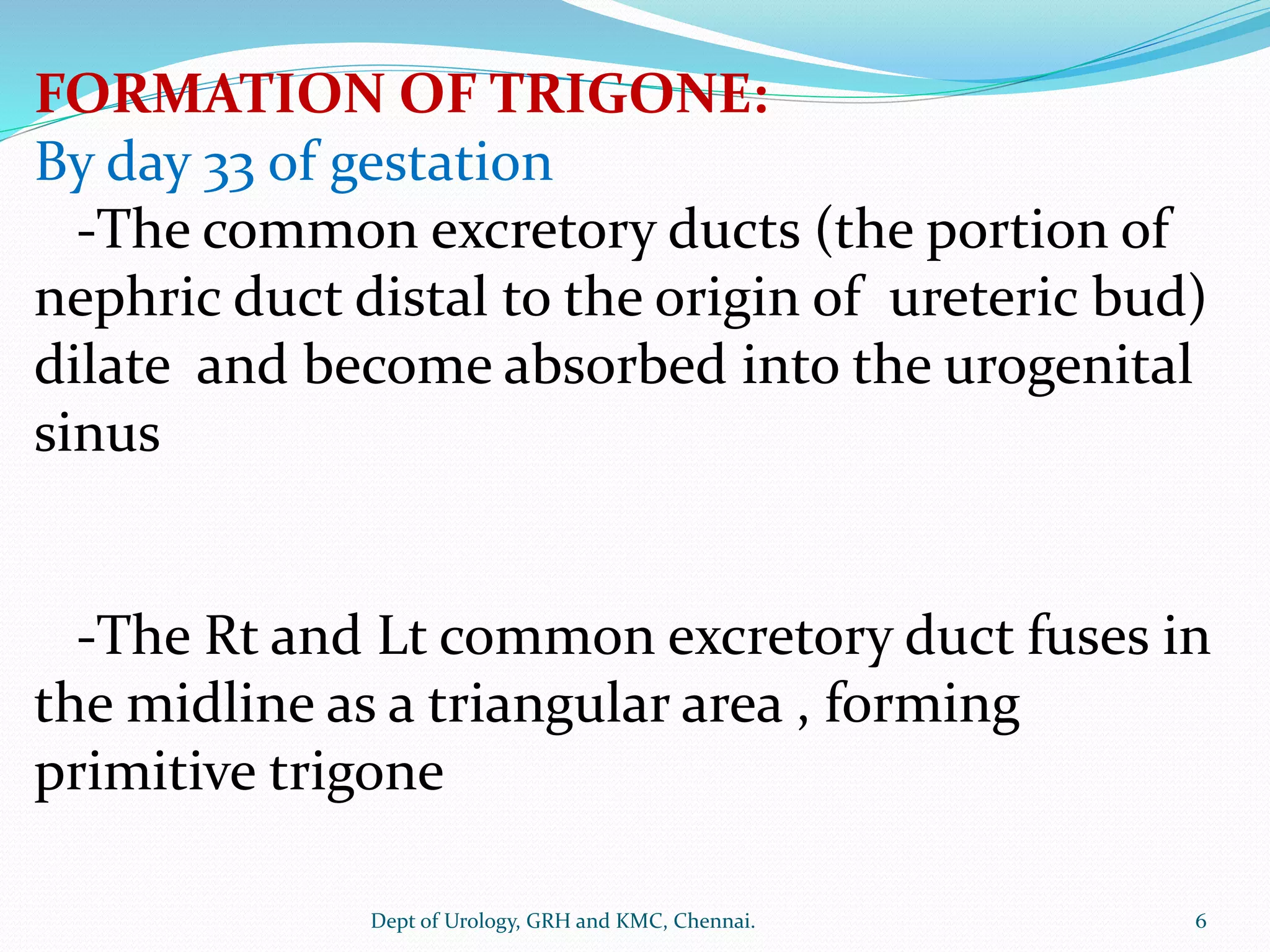 FORMATION OF TRIGONE:
By day 33 of gestation

-The common excretory ducts (the portion of nephric duct distal to the origin of ureteric bud) dilate and become absorbed into the urogenital sinus

-The Rt and Lt common excretory duct fuses in the midline as a triangular area , forming primitive trigone

Dept of Urology, GRH and KMC, Chennai.

6